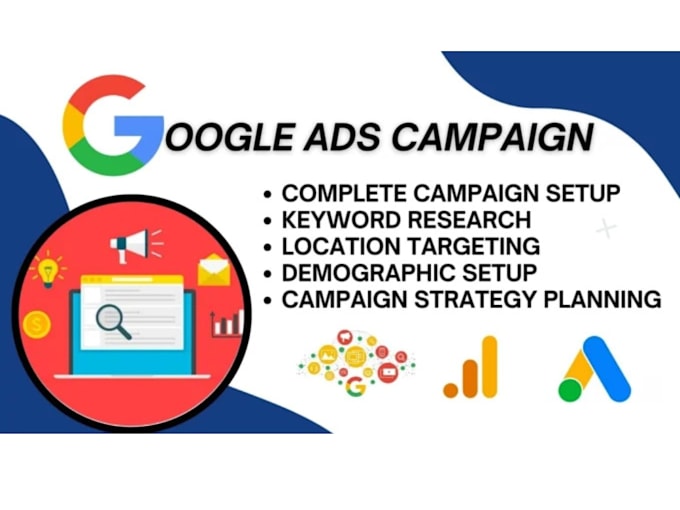 GOOGLE ADS CAMPAIGN

• COMPLETE CAMPAIGN SETUP
• KEYWORD RESEARCH
• LOCATION TARGETING
• DEMOGRAPHIC SETUP
• CAMPAIGN STRATEGY PLANNING